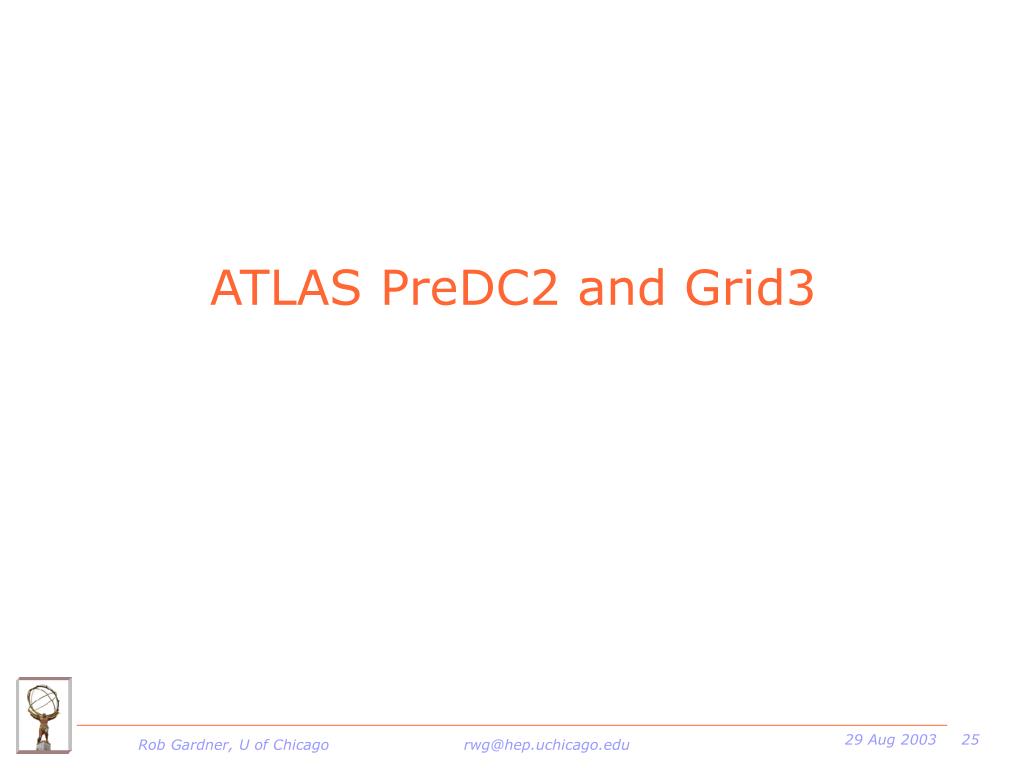 ATLAS PreDC2 and Grid3

Rob Gardner, U of Chicago rwg@hep.uchicago.edu 29 Aug 2003 25